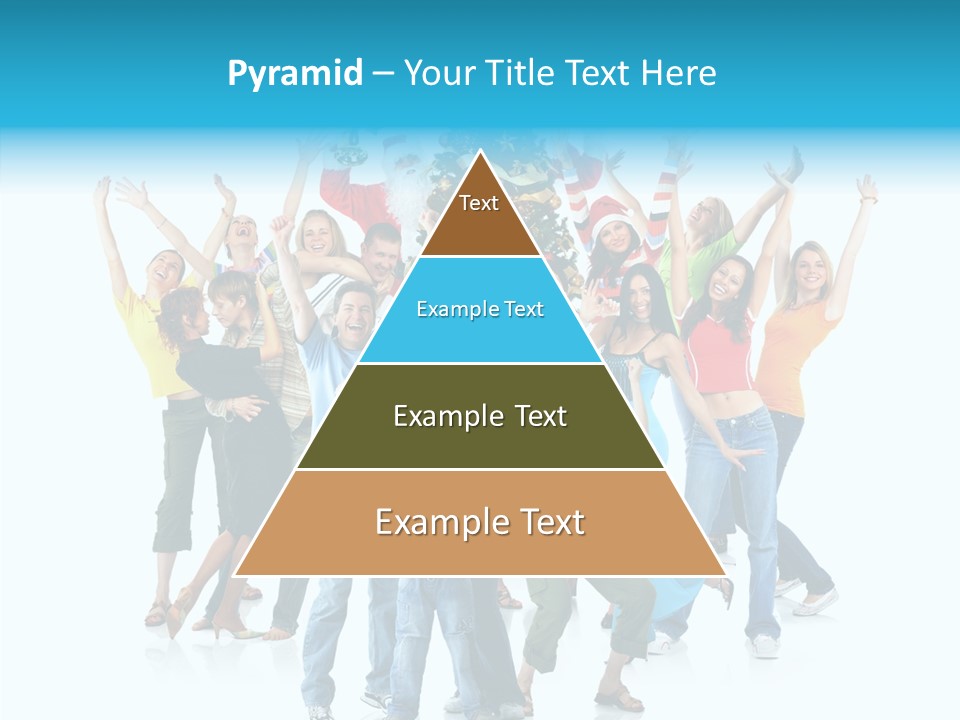 Pyramid – Your Title Text Here

Text

Example Text

Example Text

Example Text